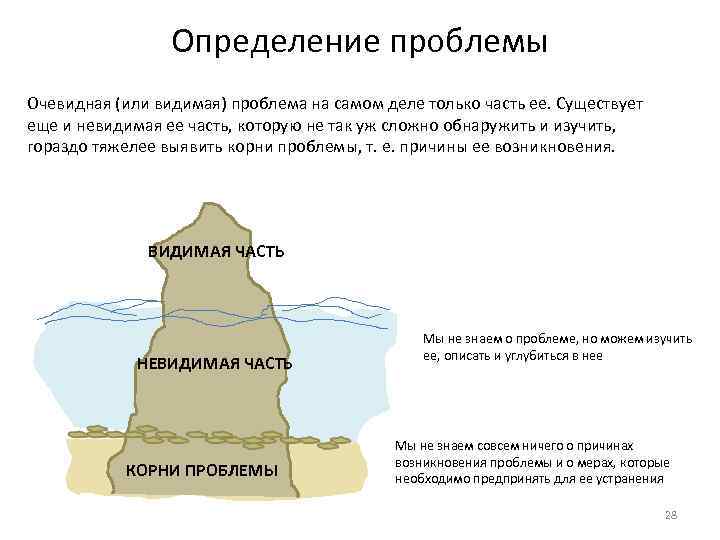 Определение проблемы

Очевидная (или видимая) проблема на самом деле только часть ее. Существует еще и невидимая ее часть, которую не так уж сложно обнаружить и изучить, гораздо тяжелее выявить корни проблемы, т. е. причины ее возникновения.

ВИДИМАЯ ЧАСТЬ

НЕВИДИМАЯ ЧАСТЬ

КОРНИ ПРОБЛЕМЫ

Мы не знаем о проблеме, но можем изучить ее, описать и углубиться в нее

Мы не знаем совсем ничего о причинах возникновения проблемы и о мерах, которые необходимо предпринять для ее устранения

28